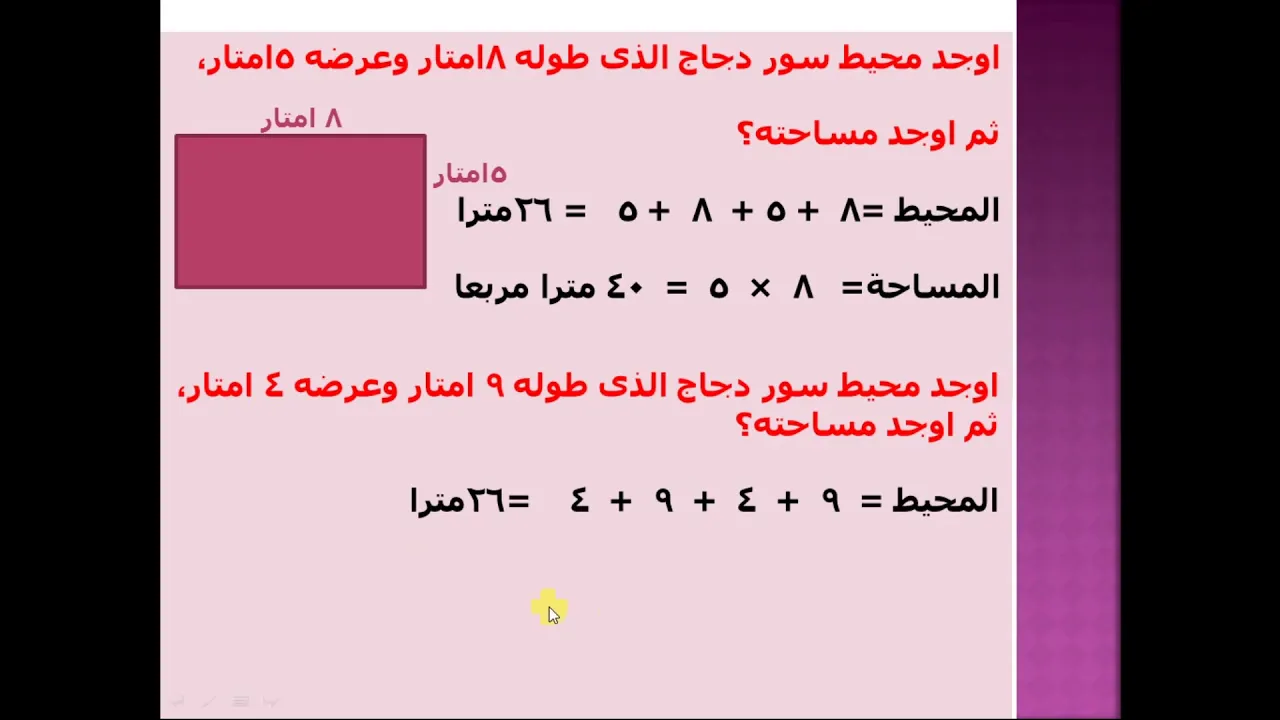 اوجد محيط سور دجاج الذى طوله ٨امتار وعرضه ٥امتار،

ثم اوجد مساحته؟

٨ امتار

٥امتار

المحيط =٨ + ٥ + ٨ + ٥ = ٢٦مترا

المساحة= ٨ × ٥ = ٤٠ مترا مربعا

اوجد محيط سور دجاج الذى طوله ٩ امتار وعرضه ٤ امتار، ثم اوجد مساحته؟

المحيط = ٩ + ٤ + ٩ + ٤ =٢٦مترا